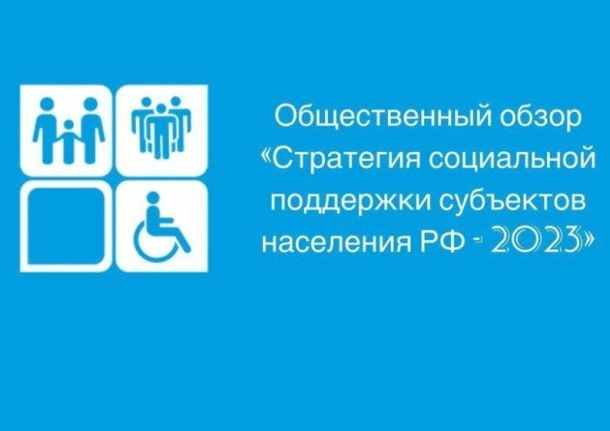 Общественный обзор «Стратегия социальной поддержки субъектов населения РФ - 2023»